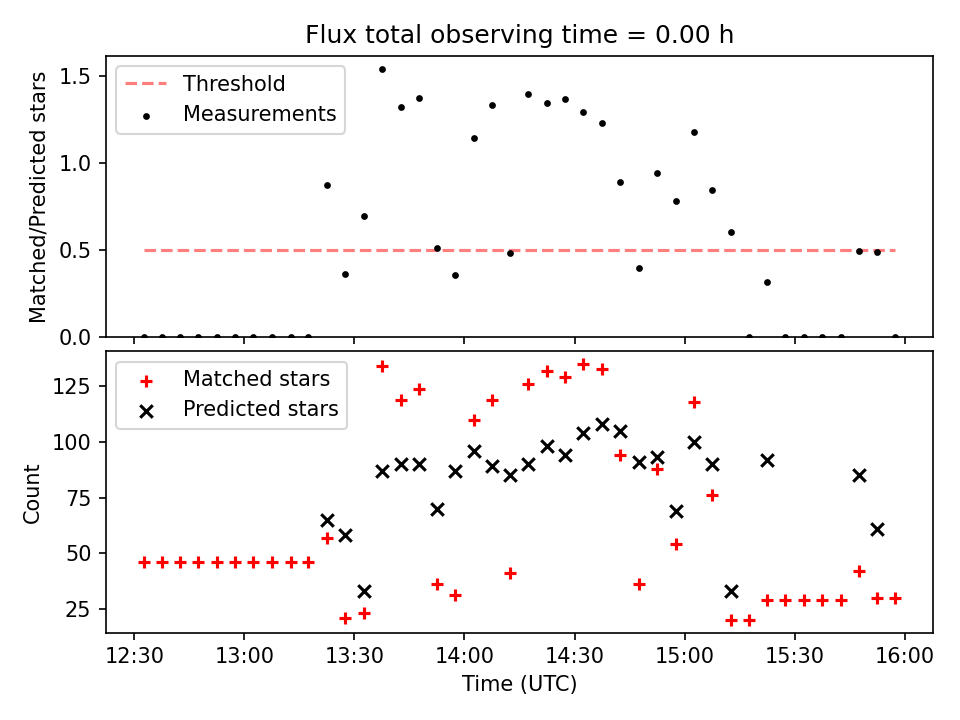 Flux total observing time = 0.00 h

Threshold
Measurements

Matched/Predicted stars

1.5
1.0
0.5
0.0

Matched stars
Predicted stars

Count

125
100
75
50
25

12:30 13:00 13:30 14:00 14:30 15:00 15:30 16:00

Time (UTC)